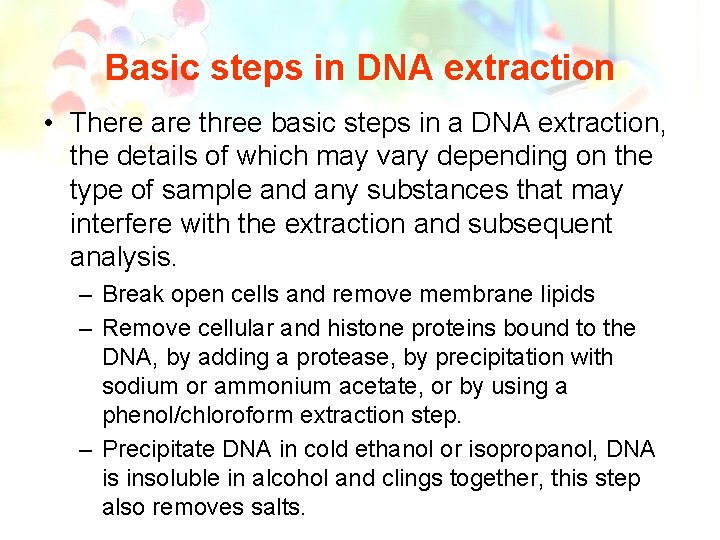 Basic steps in DNA extraction

• There are three basic steps in a DNA extraction, the details of which may vary depending on the type of sample and any substances that may interfere with the extraction and subsequent analysis.

– Break open cells and remove membrane lipids

– Remove cellular and histone proteins bound to the DNA, by adding a protease, by precipitation with sodium or ammonium acetate, or by using a phenol/chloroform extraction step.

– Precipitate DNA in cold ethanol or isopropanol, DNA is insoluble in alcohol and clings together, this step also removes salts.